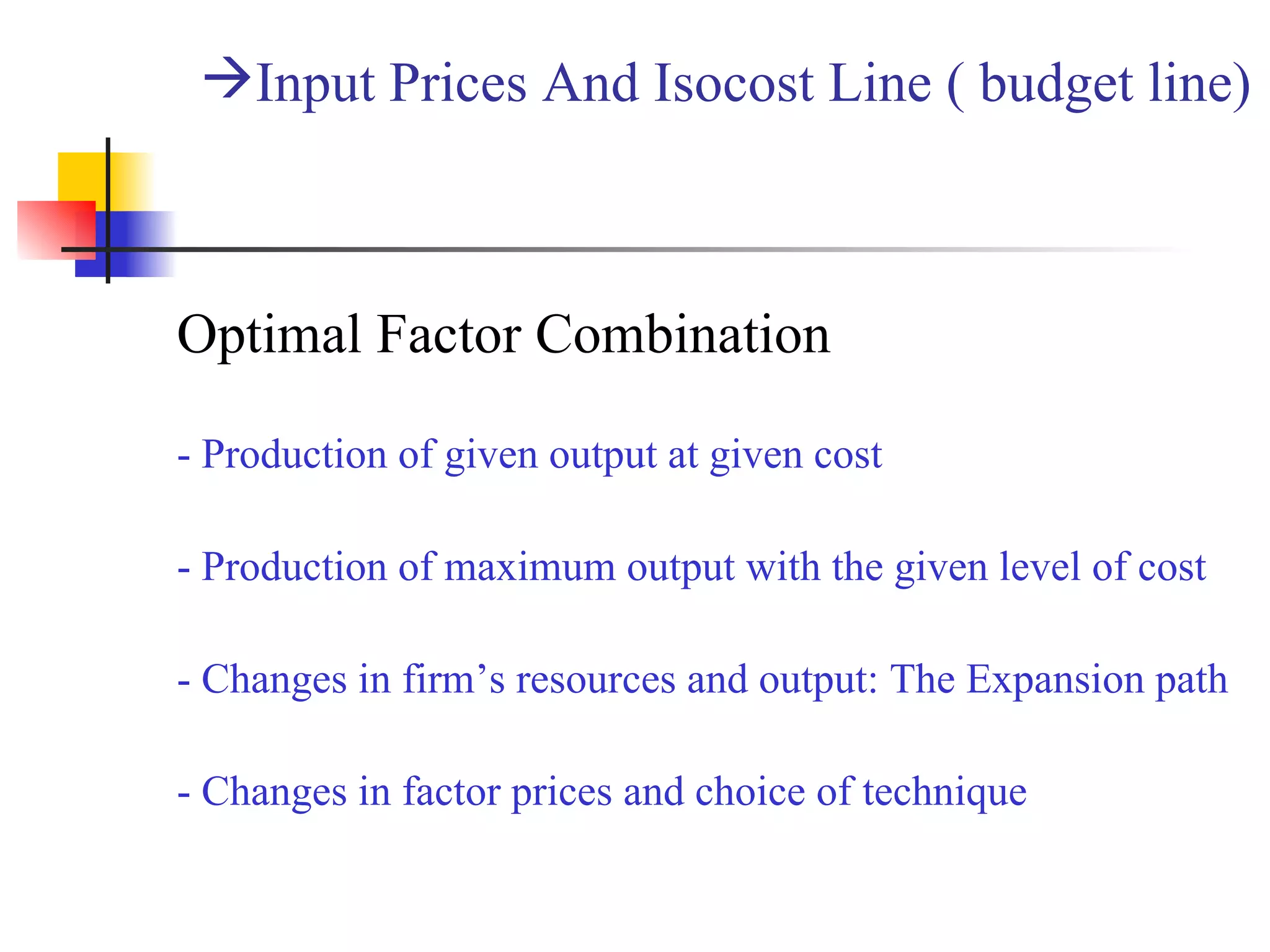 →Input Prices And Isocost Line ( budget line)

Optimal Factor Combination

- Production of given output at given cost

- Production of maximum output with the given level of cost

- Changes in firm’s resources and output: The Expansion path

- Changes in factor prices and choice of technique